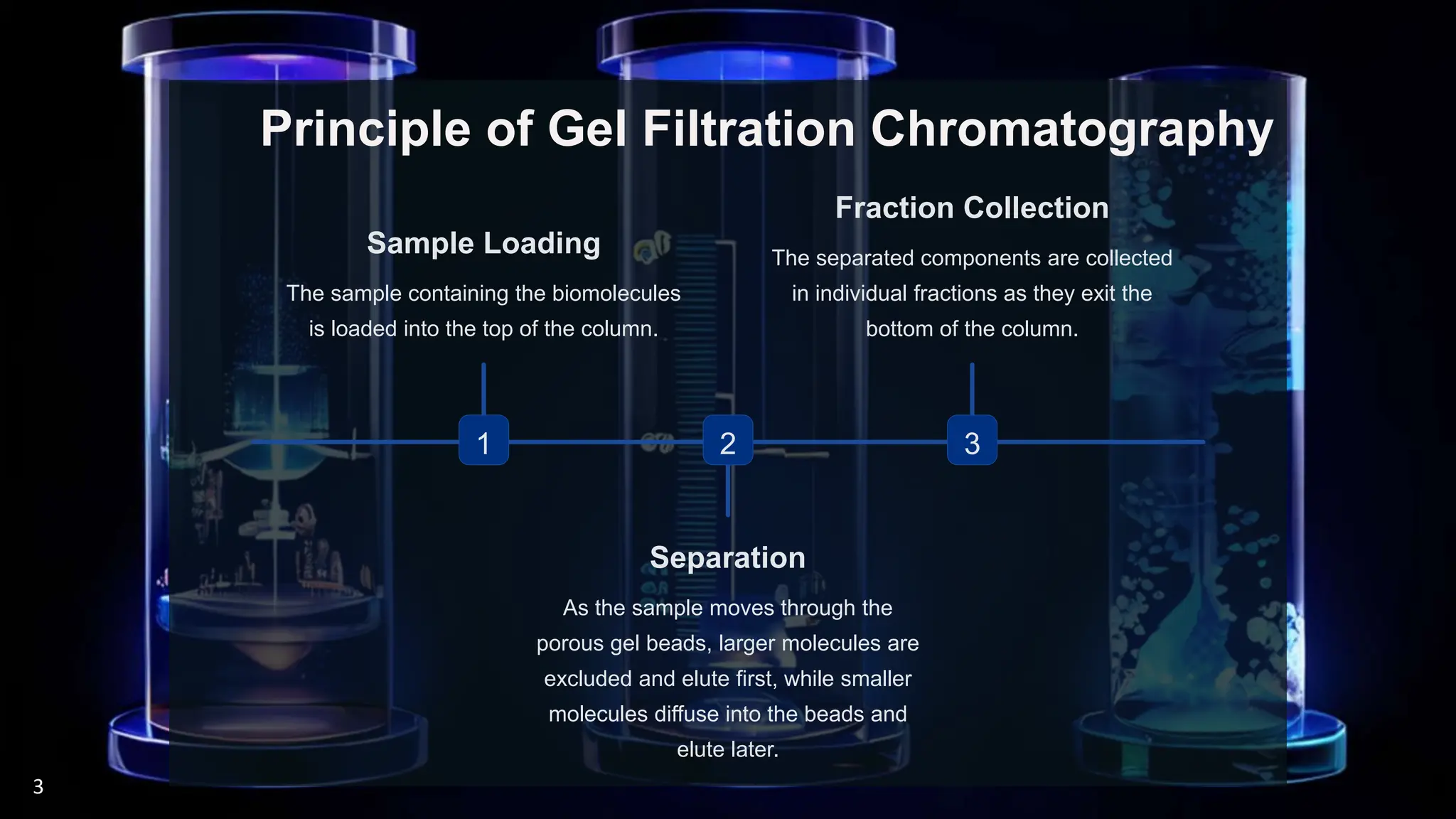 Principle of Gel Filtration Chromatography

Sample Loading

The sample containing the biomolecules is loaded into the top of the column.

Fraction Collection

The separated components are collected in individual fractions as they exit the bottom of the column.

1

2

3

Separation

As the sample moves through the porous gel beads, larger molecules are excluded and elute first, while smaller molecules diffuse into the beads and elute later.

3